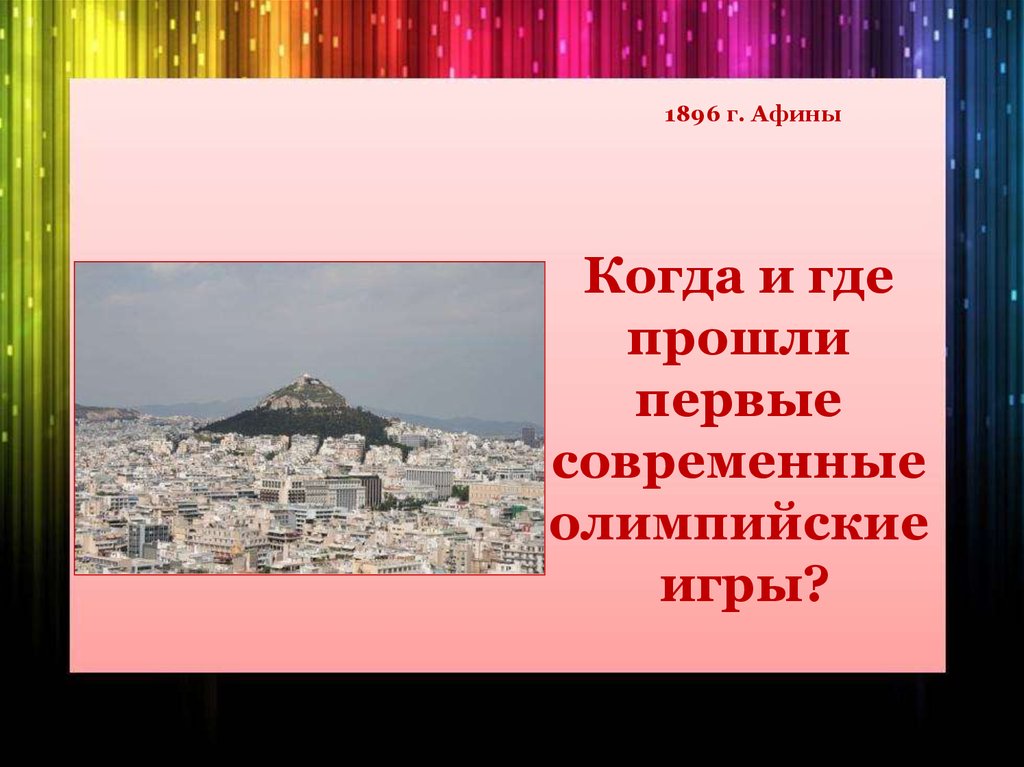 1896 г. Афины

Когда и где прошли первые современные олимпийские игры?